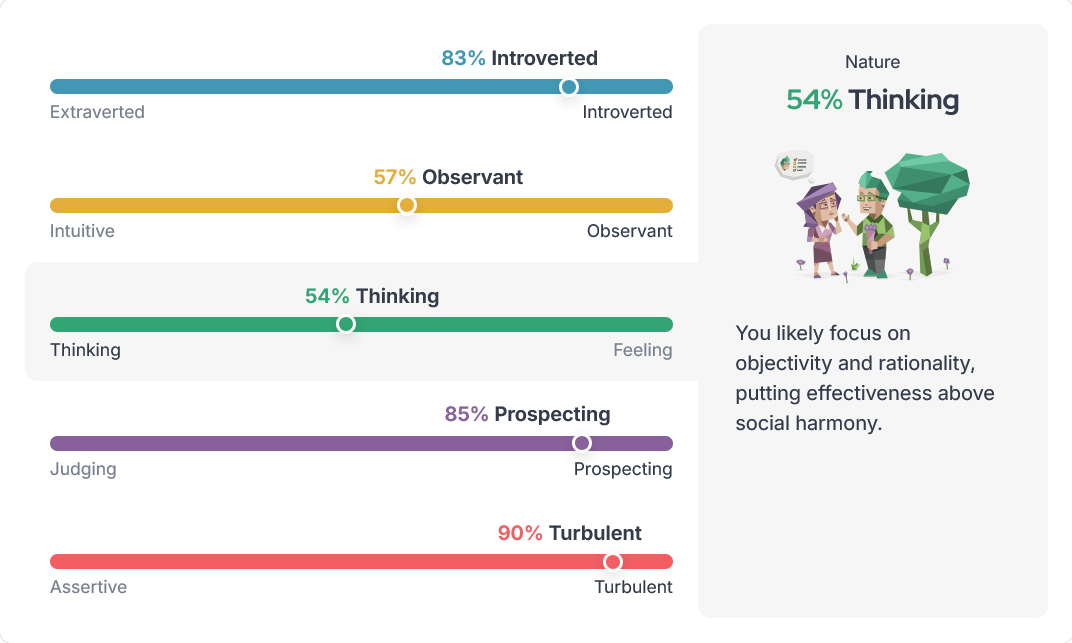 83% Introverted

Extraverted Introverted

57% Observant

Intuitive Observant

54% Thinking

Thinking Feeling

85% Prospecting

Judging Prospecting

90% Turbulent

Assertive Turbulent

Nature

54% Thinking

You likely focus on objectivity and rationality, putting effectiveness above social harmony.